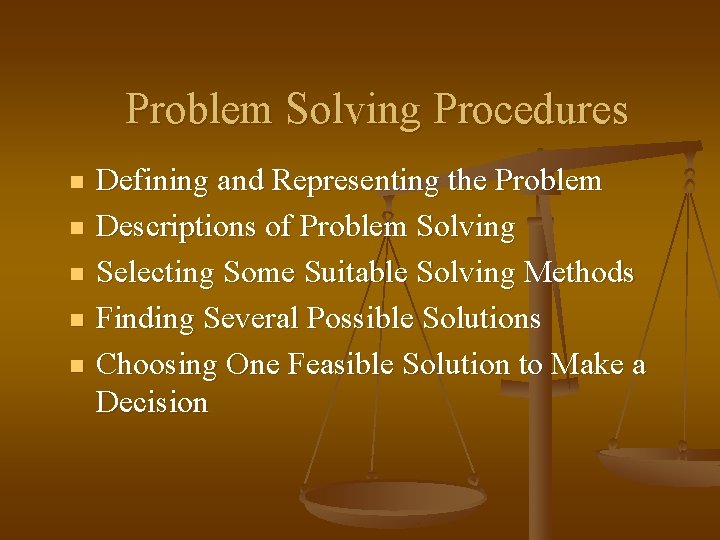 Problem Solving Procedures

- Defining and Representing the Problem
- Descriptions of Problem Solving
- Selecting Some Suitable Solving Methods
- Finding Several Possible Solutions
- Choosing One Feasible Solution to Make a Decision